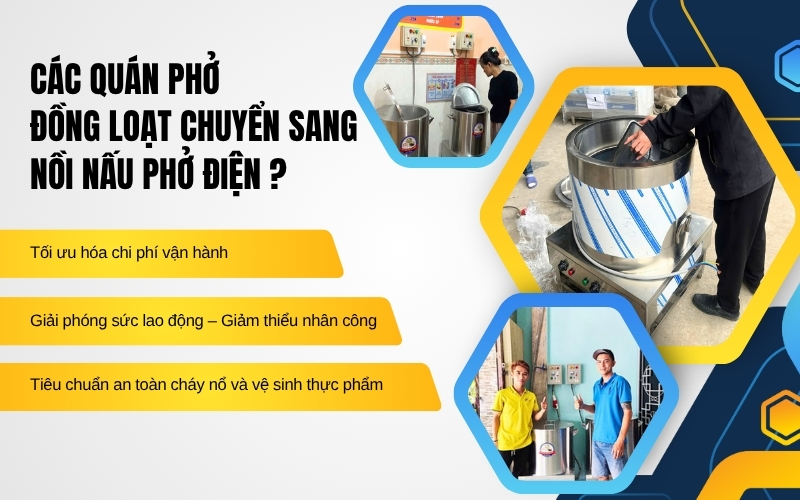 CÁC QUÁN PHỞ
ĐỒNG LOẠT CHUYỂN SANG
NỒI NẤU PHỞ ĐIỆN ?

Tối ưu hóa chi phí vận hành

Giải phóng sức lao động – Giảm thiểu nhân công

Tiêu chuẩn an toàn cháy nổ và vệ sinh thực phẩm